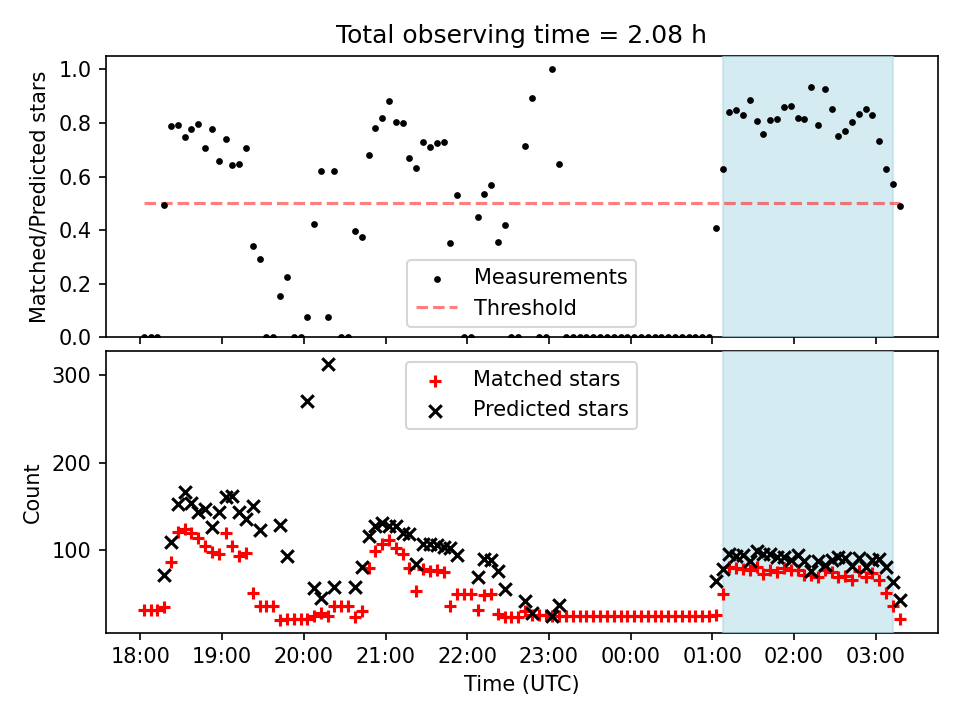 Total observing time = 2.08 h

Matched/Predicted stars

1.0
0.8
0.6
0.4
0.2
0.0

Measurements
Threshold

Count

300
200
100

Matched stars
Predicted stars

18:00
19:00
20:00
21:00
22:00
23:00
00:00
01:00
02:00
03:00

Time (UTC)